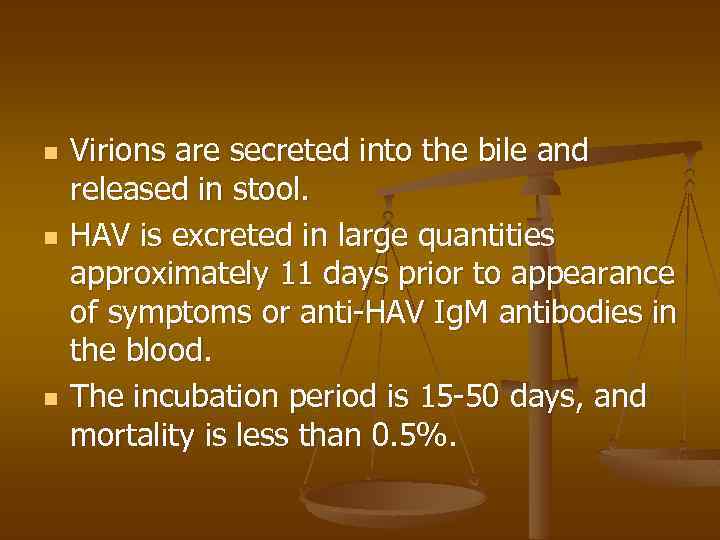 - Virions are secreted into the bile and released in stool.
- HAV is excreted in large quantities approximately 11 days prior to appearance of symptoms or anti-HAV IgM antibodies in the blood.
- The incubation period is 15-50 days, and mortality is less than 0.5%.